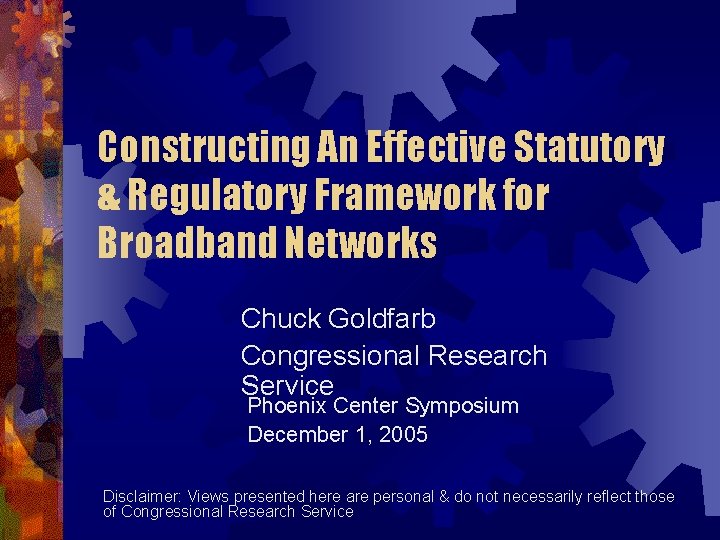 Constructing An Effective Statutory & Regulatory Framework for Broadband Networks

Chuck Goldfarb

Congressional Research Service

Phoenix Center Symposium

December 1, 2005

Disclaimer: Views presented here are personal & do not necessarily reflect those of Congressional Research Service